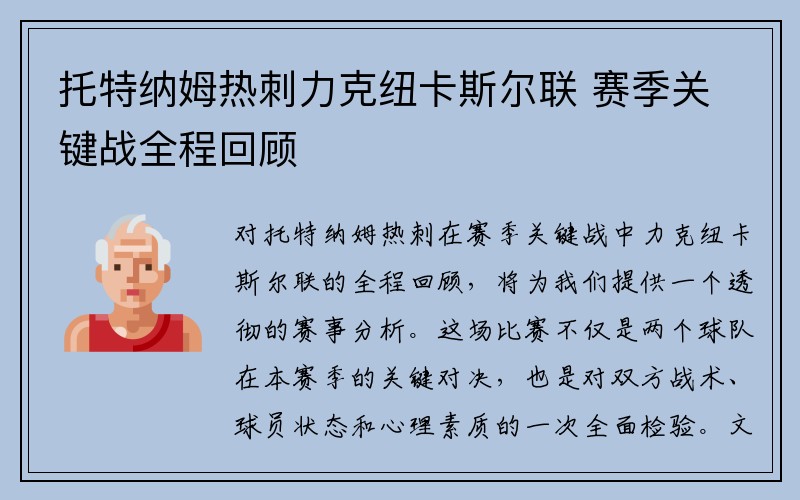 托特纳姆热刺力克纽卡斯尔联 赛季关键战全程回顾

对托特纳姆热刺在赛季关键战中力克纽卡斯尔联的全程回顾，将为我们提供一个透彻的赛事分析。这场比赛不仅是两个球队在本赛季的关键对决，也是对双方战术、球员状态和心理素质的一次全面检验。文